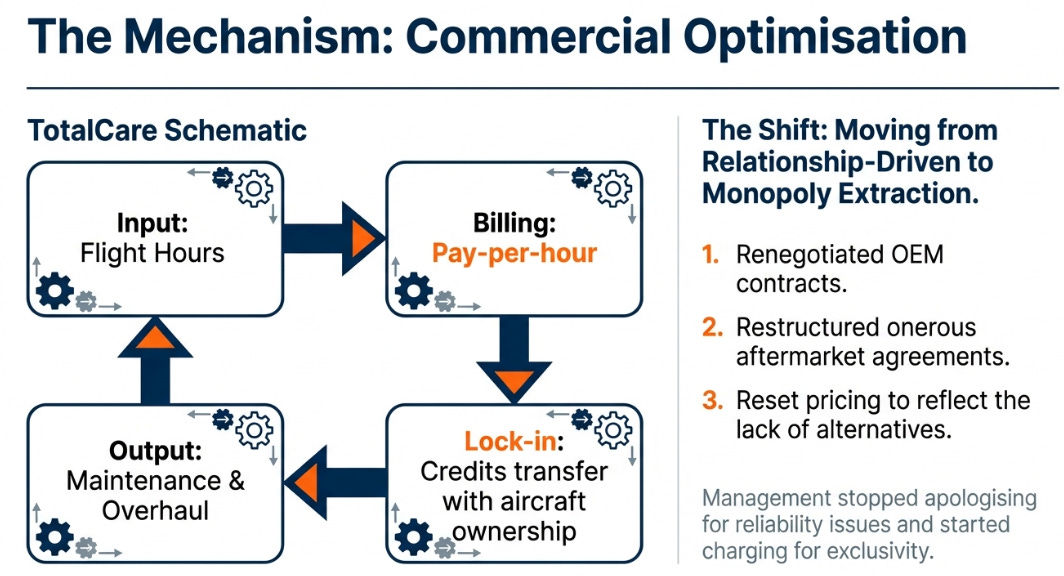 The Mechanism: Commercial Optimisation

TotalCare Schematic

Input:
Flight Hours

Billing:
Pay-per-hour

Lock-in:
Credits transfer with aircraft ownership

Output:
Maintenance & Overhaul

The Shift: Moving from Relationship-Driven to Monopoly Extraction.

1. Renegotiated OEM contracts.

2. Restructured onerous aftermarket agreements.

3. Reset pricing to reflect the lack of alternatives.

Management stopped apologising for reliability issues and started charging for exclusivity.